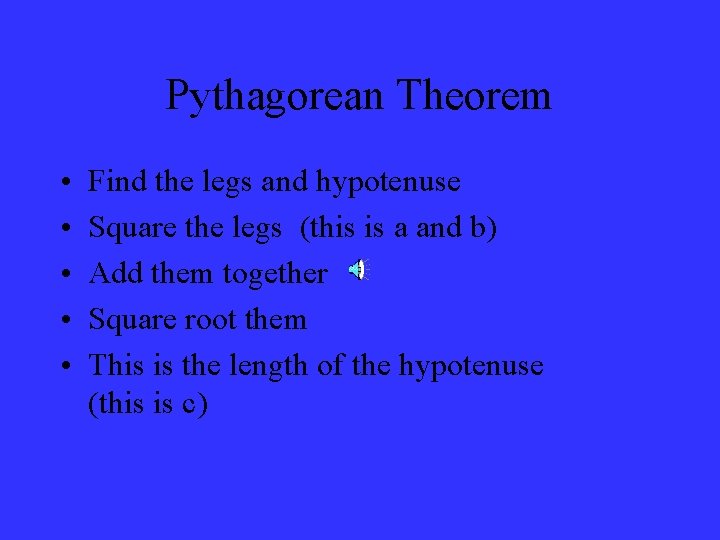 Pythagorean Theorem

• Find the legs and hypotenuse
• Square the legs (this is a and b)
• Add them together
• Square root them
• This is the length of the hypotenuse (this is c)